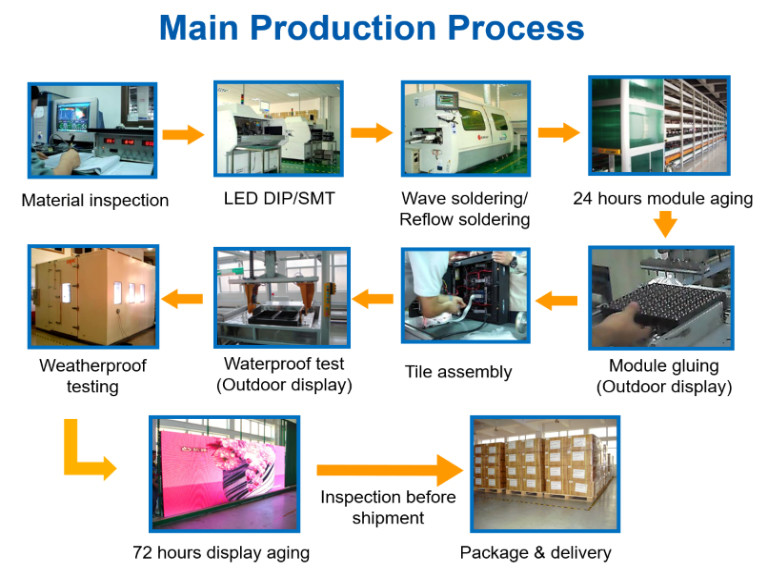 Main Production Process

Material inspection

LED DIP/SMT

Wave soldering/ Reflow soldering

24 hours module aging

Module gluing (Outdoor display)

Tile assembly

Waterproof test (Outdoor display)

Weatherproof testing

72 hours display aging

Inspection before shipment

Package & delivery